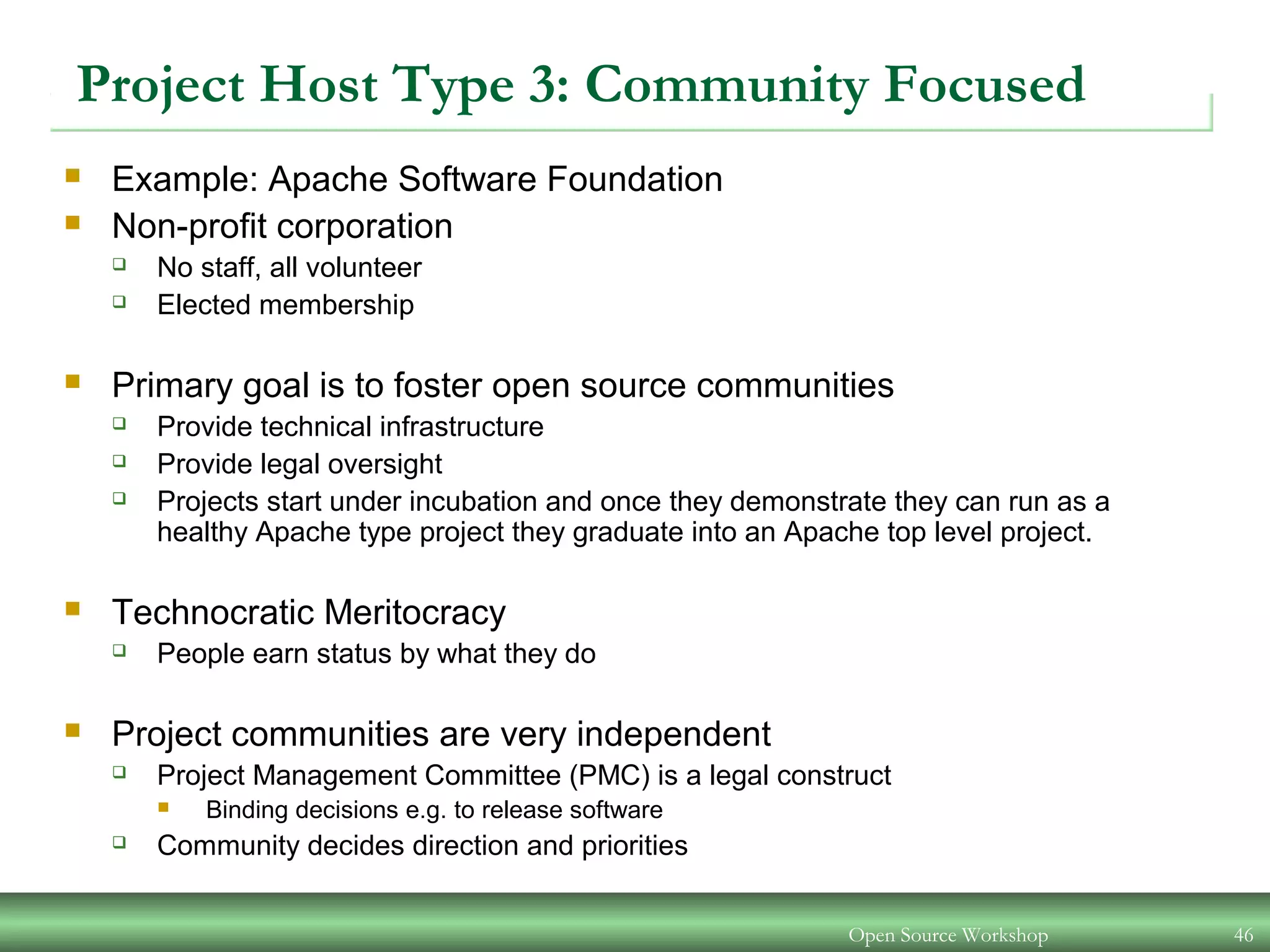 Project Host Type 3: Community Focused

- Example: Apache Software Foundation
- Non-profit corporation
  - No staff, all volunteer
  - Elected membership

- Primary goal is to foster open source communities
  - Provide technical infrastructure
  - Provide legal oversight
  - Projects start under incubation and once they demonstrate they can run as a healthy Apache type project they graduate into an Apache top level project.

- Technocratic Meritocracy
  - People earn status by what they do

- Project communities are very independent
  - Project Management Committee (PMC) is a legal construct
    - Binding decisions e.g. to release software
  - Community decides direction and priorities

Open Source Workshop 46